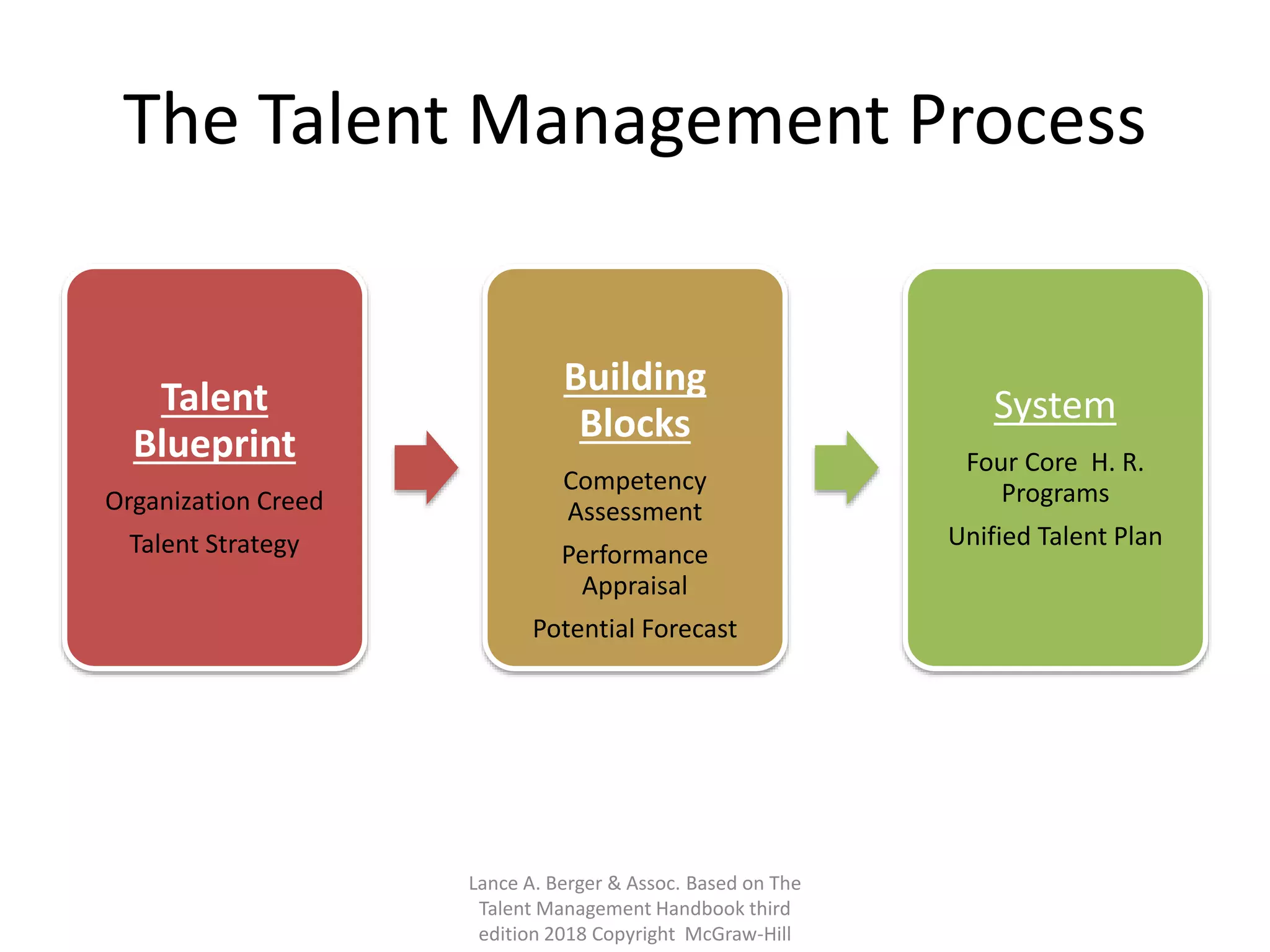 The Talent Management Process

Talent Blueprint

Organization Creed

Talent Strategy

Building Blocks

Competency Assessment

Performance Appraisal

Potential Forecast

System

Four Core H. R. Programs

Unified Talent Plan

Lance A. Berger & Assoc. Based on The Talent Management Handbook third edition 2018 Copyright McGraw-Hill